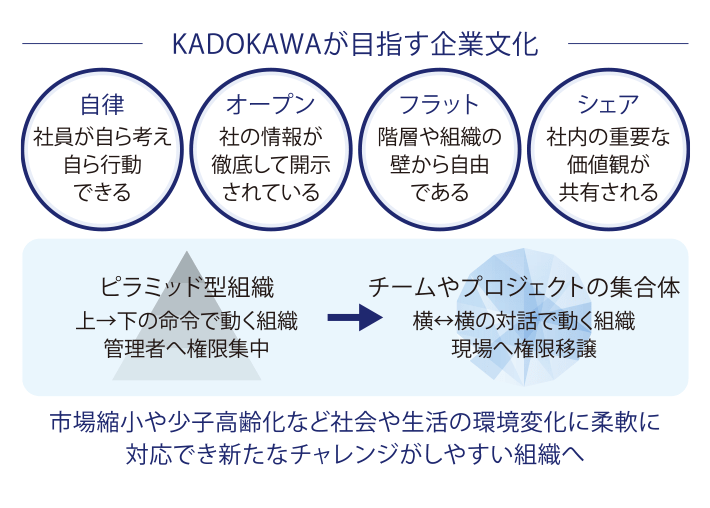 KADOKAWAが目指す企業文化

自律
社員が自ら考え自ら行動できる

オープン
社の情報が徹底して開示されている

フラット
階層や組織の壁から自由である

シェア
社内の重要な価値観が共有される

ピラミッド型組織
上→下の命令で動く組織
管理者へ権限集中

チームやプロジェクトの集合体
横↔横の対話で動く組織
現場へ権限移譲

市場縮小や少子高齢化など社会や生活の環境変化に柔軟に対応でき新たなチャレンジがしやすい組織へ